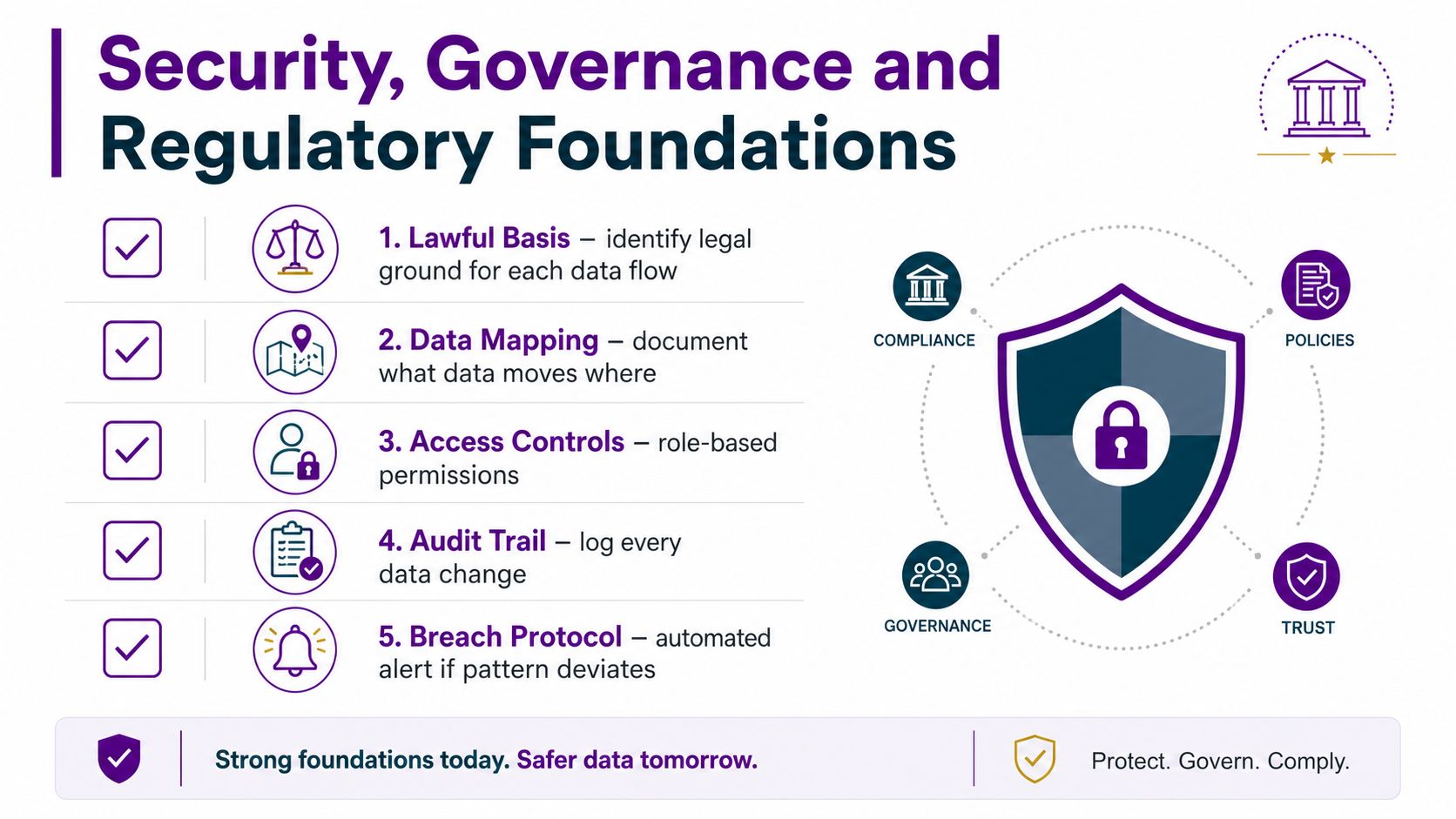 Security, Governance and Regulatory Foundations

1. Lawful Basis – identify legal ground for each data flow

2. Data Mapping – document what data moves where

3. Access Controls – role-based permissions

4. Audit Trail – log every data change

5. Breach Protocol – automated alert if pattern deviates

COMPLIANCE

POLICIES

GOVERNANCE

TRUST

Strong foundations today. Safer data tomorrow.

Protect. Govern. Comply.